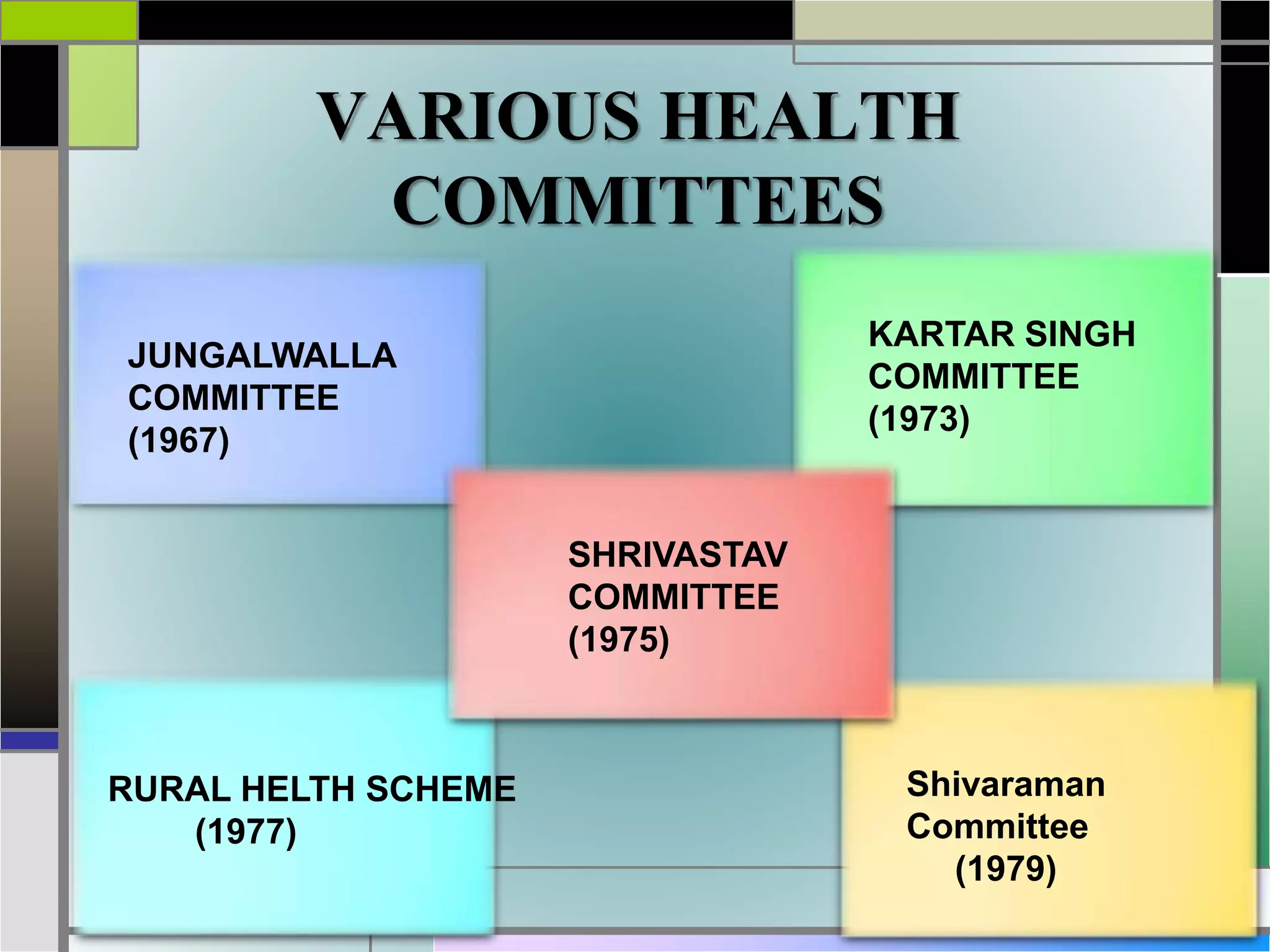 VARIOUS HEALTH COMMITTEES

JUNGALWALLA COMMITTEE (1967)

KARTAR SINGH COMMITTEE (1973)

SHRIVASTAV COMMITTEE (1975)

RURAL HELTH SCHEME (1977)

Shivaraman Committee (1979)